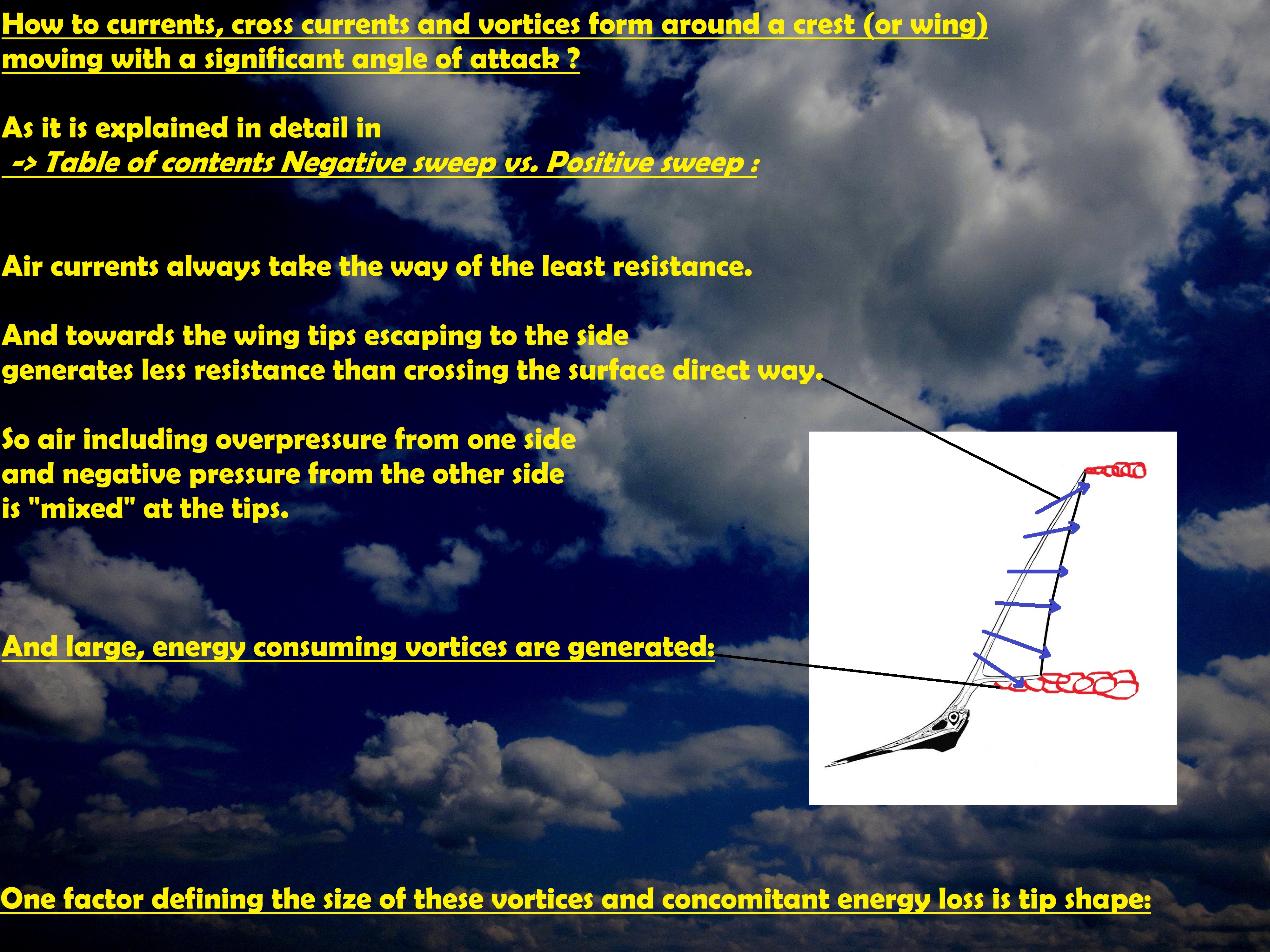 How to currents, cross currents and vortices form around a crest (or wing) moving with a significant angle of attack ?

As it is explained in detail in
-> Table of contents Negative sweep vs. Positive sweep :

Air currents always take the way of the least resistance.

And towards the wing tips escaping to the side generates less resistance than crossing the surface direct way.

So air including overpressure from one side and negative pressure from the other side is "mixed" at the tips.

And large, energy consuming vortices are generated:

One factor defining the size of these vortices and concomitant energy loss is tip shape: